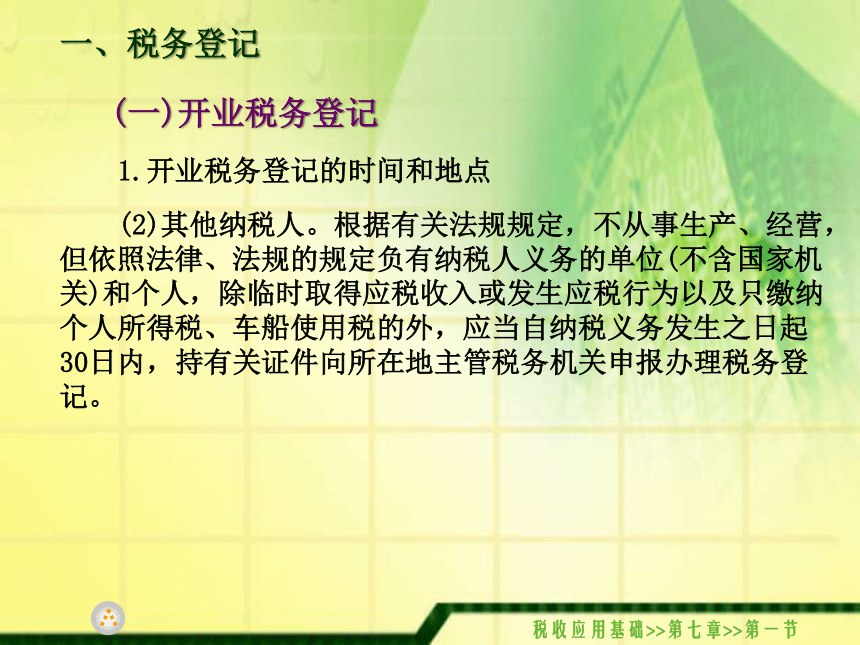 一、税务登记

(一)开业税务登记

1.开业税务登记的时间和地点

(2)其他纳税人。根据有关法规规定，不从事生产、经营，但依照法律、法规的规定负有纳税人义务的单位(不含国家机关)和个人，除临时取得应税收入或发生应税行为以及只缴纳个人所得税、车船使用税的外，应当自纳税义务发生之日起30日内，持有关证件向所在地主管税务机关申报办理税务登记。

税收应用基础>>第七章>>第一节